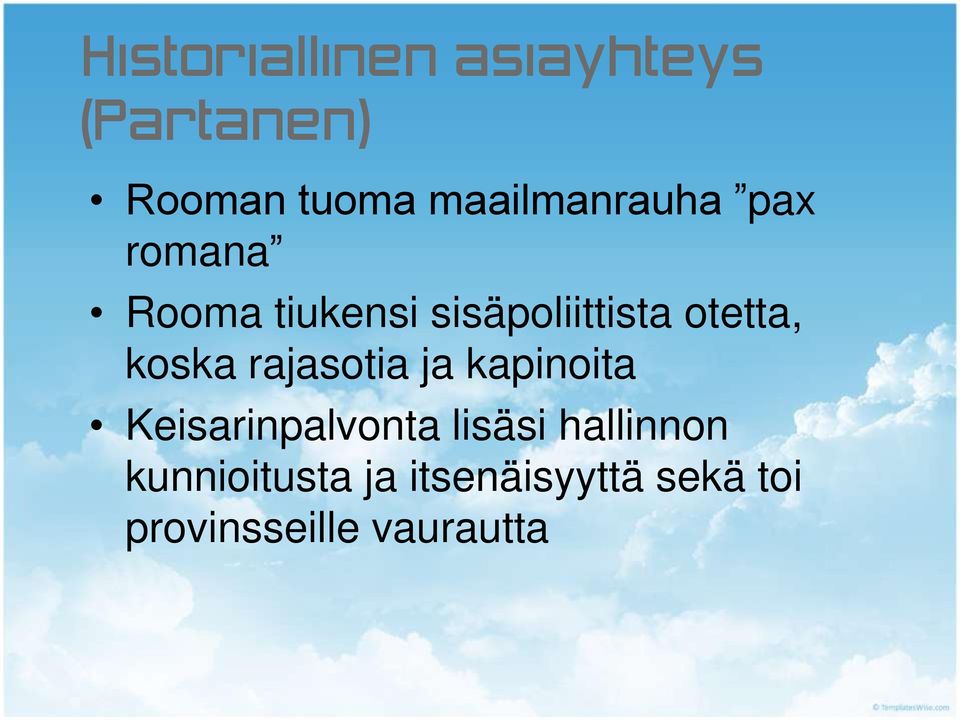 Historiallinen asiayhteys (Partanen)

• Rooman tuoma maailmanrauha ”pax romana”
• Rooma tiukensi sisäpoliittista otetta, koska rajasotia ja kapinoita
• Keisarinpalvonta lisäsi hallinnon kunnioitusta ja itsenäisyyttä sekä toi provinsseille vaurautta

© TemplatesWise.com